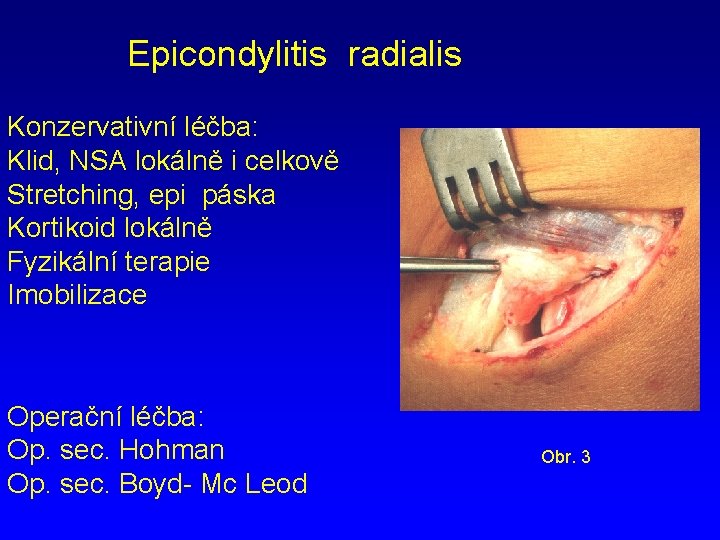 Epicondylitis radialis

Konzervativní léčba:
Klid, NSA lokálně i celkově
Stretching, epi páska
Kortikoid lokálně
Fyzikální terapie
Imobilizace

Operační léčba:
Op. sec. Hohman
Op. sec. Boyd- Mc Leod

Obr. 3